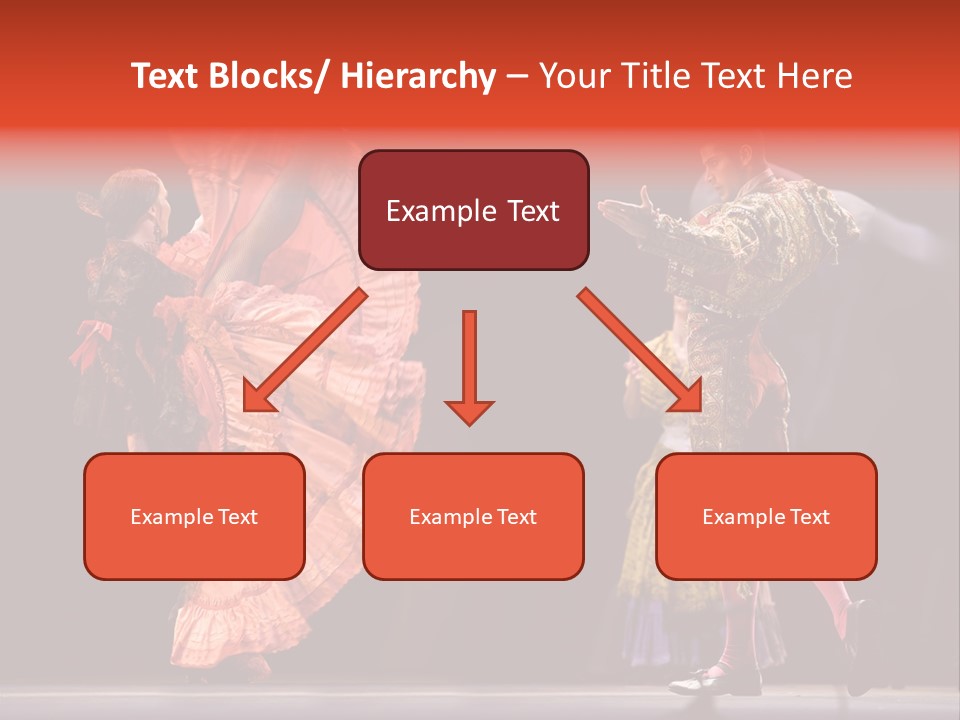 Text Blocks/ Hierarchy – Your Title Text Here

Example Text

Example Text

Example Text

Example Text